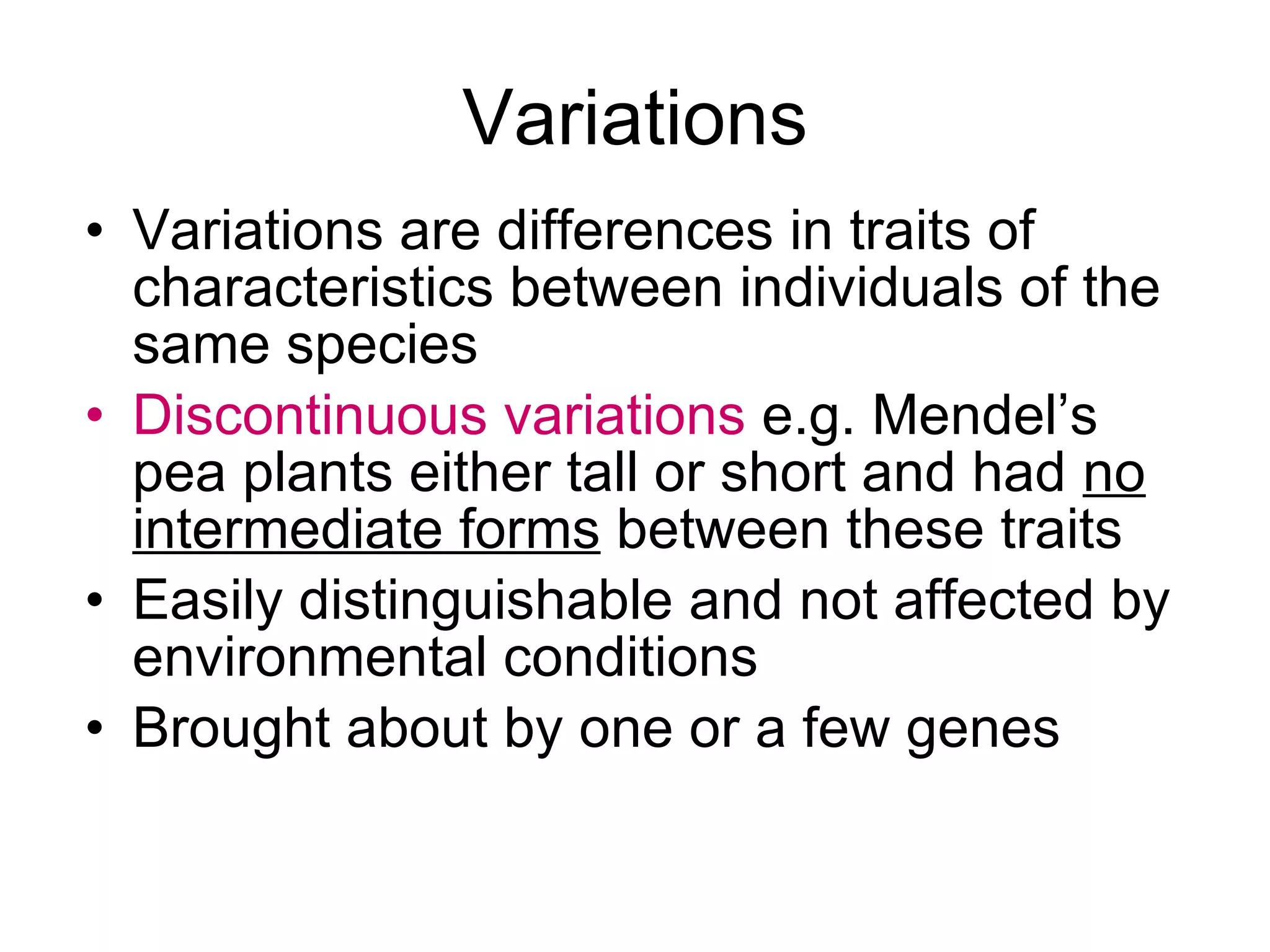 Variations

• Variations are differences in traits of characteristics between individuals of the same species

• Discontinuous variations e.g. Mendel's pea plants either tall or short and had no intermediate forms between these traits

• Easily distinguishable and not affected by environmental conditions

• Brought about by one or a few genes